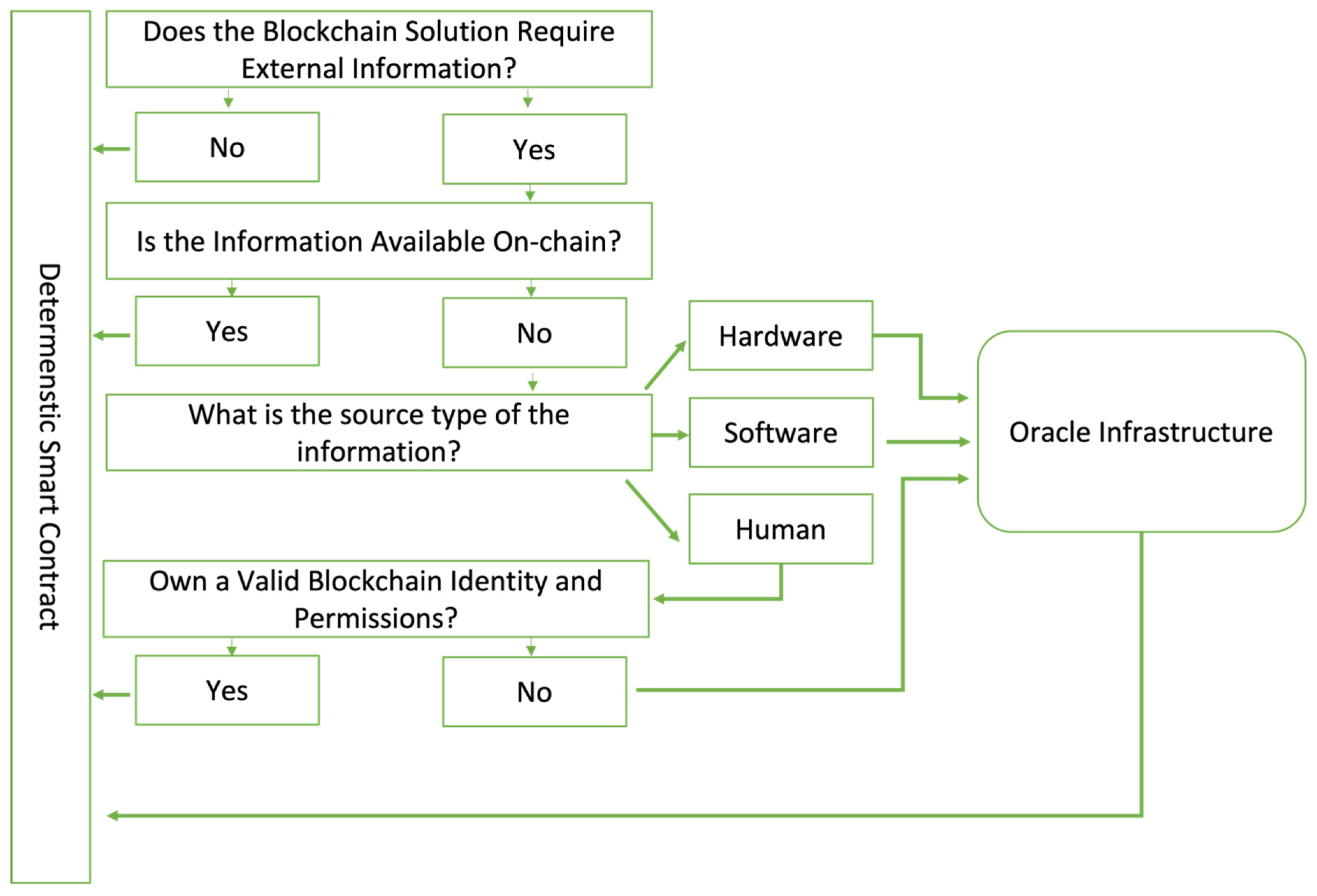 Determenstic Smart Contract

Does the Blockchain Solution Require External Information?

No

Yes

Is the Information Available On-chain?

Yes

No

What is the source type of the information?

Hardware

Software

Human

Oracle Infrastructure

Own a Valid Blockchain Identity and Permissions?

Yes

No